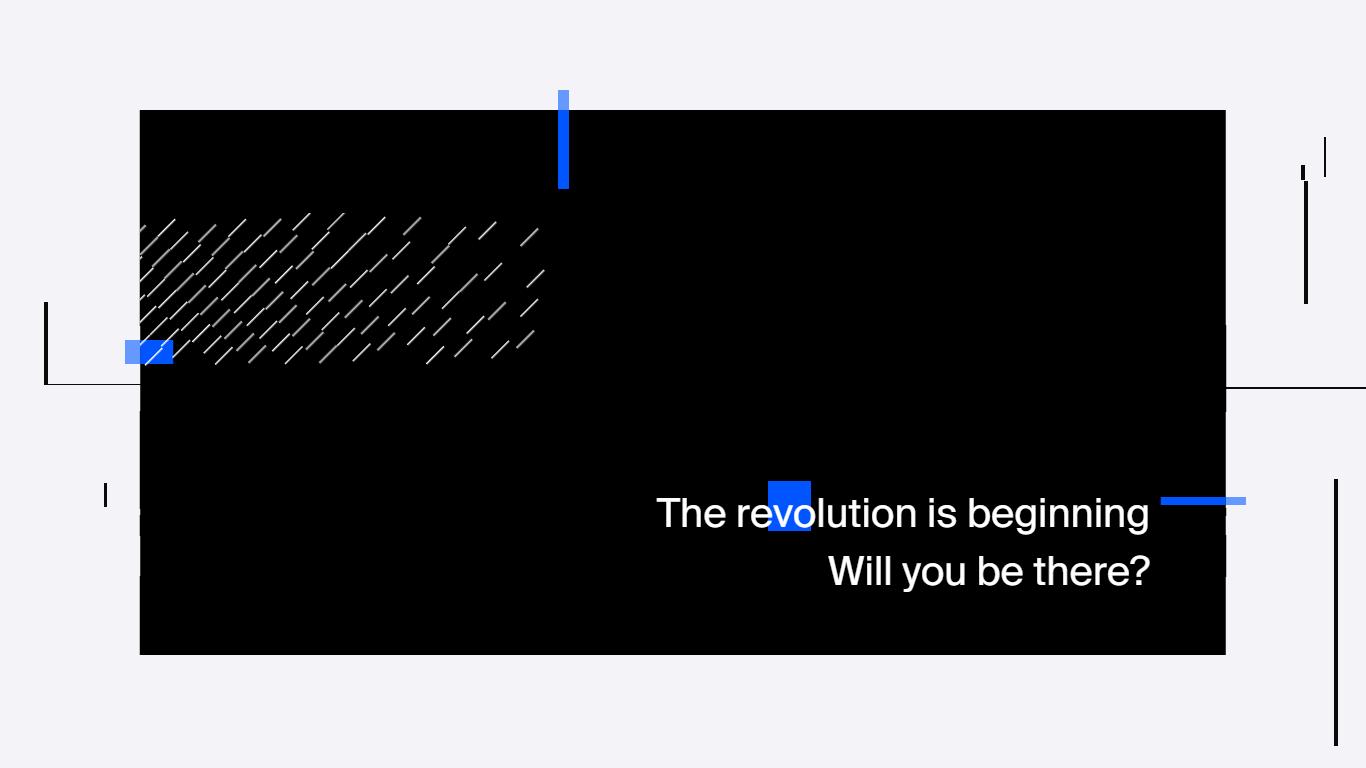 The revolution is beginning
Will you be there?